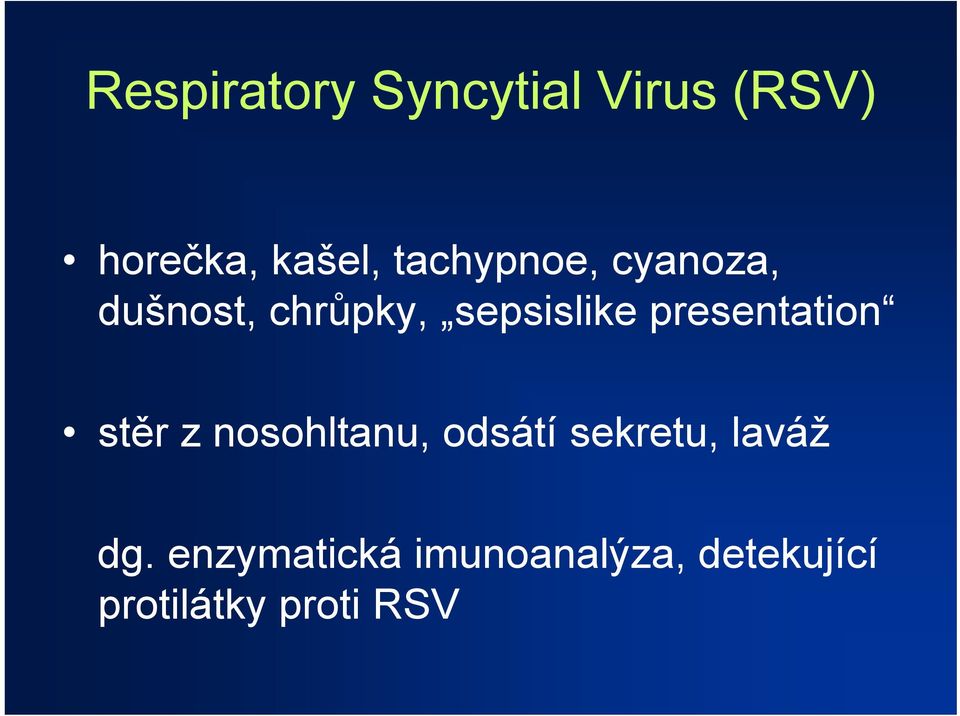 Respiratory Syncytial Virus (RSV)

• horečka, kašel, tachypnoe, cyanoza, dušnost, chrůpky, „sepsislike presentation“

• stěr z nosohltanu, odsátí sekretu, laváž

dg. enzymatická imunoanalýza, detekující protilátky proti RSV